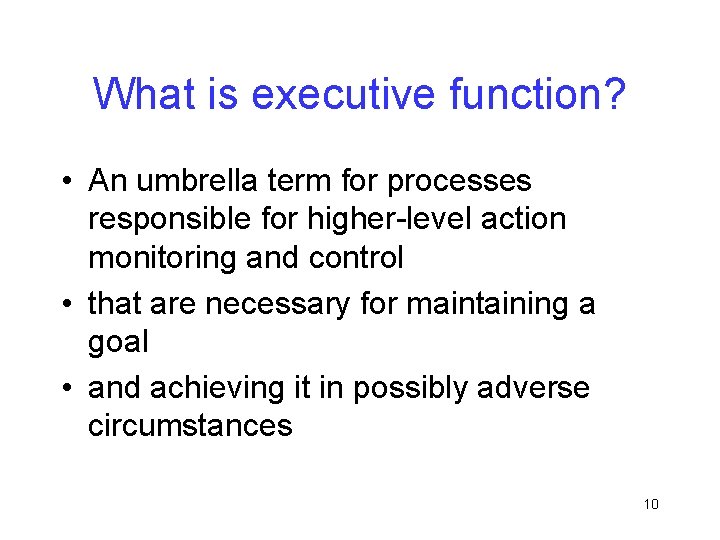 What is executive function?

• An umbrella term for processes responsible for higher-level action monitoring and control
• that are necessary for maintaining a goal
• and achieving it in possibly adverse circumstances

10